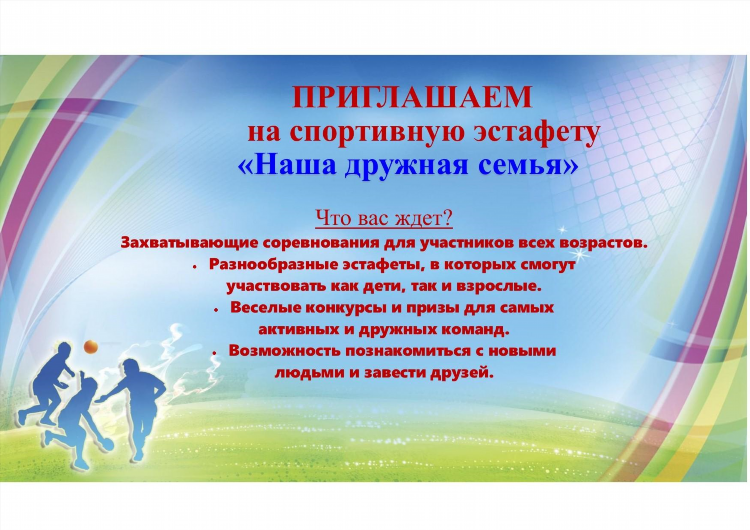 ПРИГЛАШАЕМ
на спортивную эстафету
«Наша дружная семья»

Что вас ждет?
Захватывающие соревнования для участников всех возрастов.
• Разнообразные эстафеты, в которых смогут участвовать как дети, так и взрослые.
• Веселые конкурсы и призы для самых активных и дружных команд.
• Возможность познакомиться с новыми людьми и завести друзей.